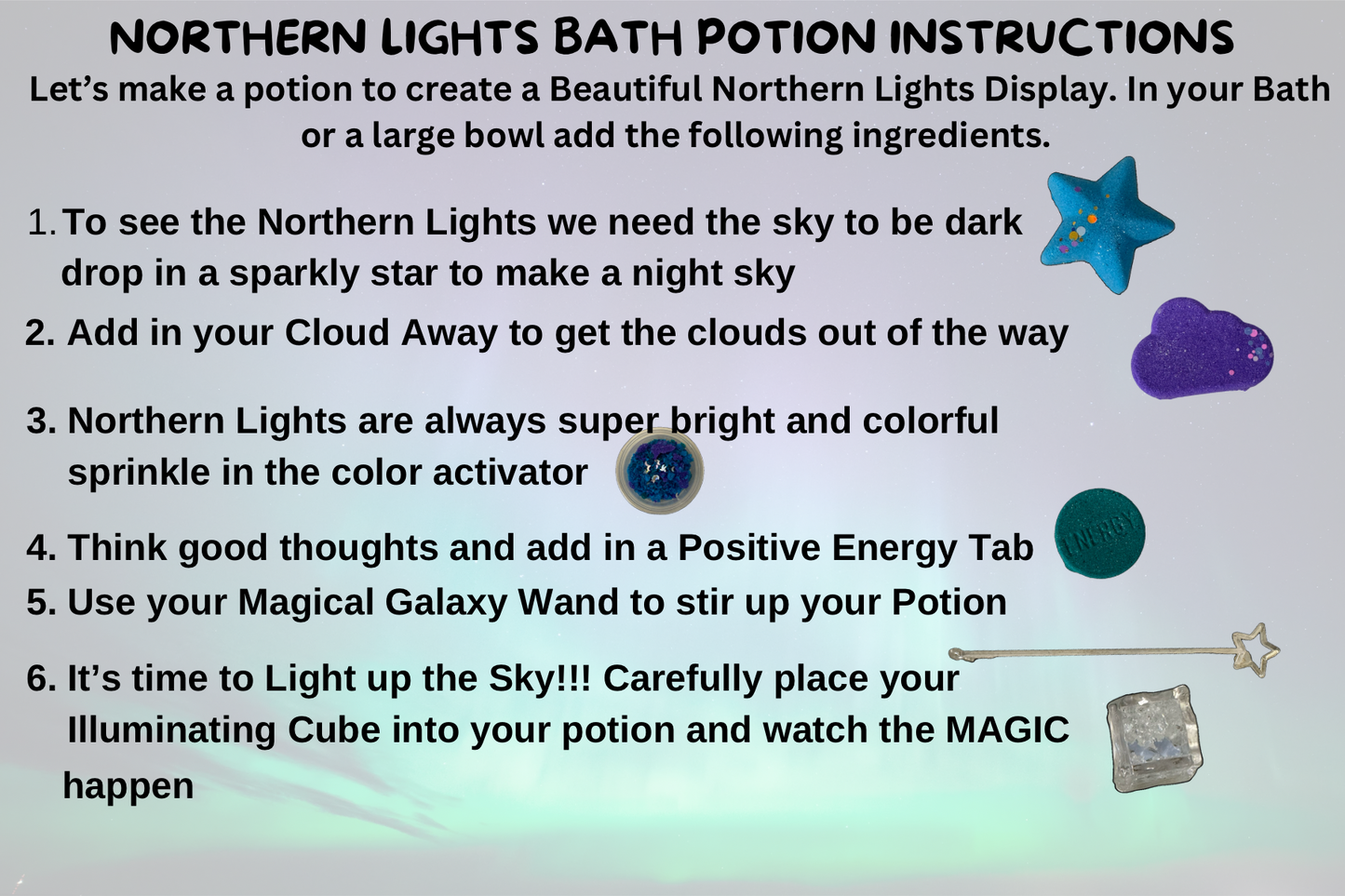 NORTHERN LIGHTS BATH POTION INSTRUCTIONS

Let's make a potion to create a Beautiful Northern Lights Display. In your Bath or a large bowl add the following ingredients.

1. To see the Northern Lights we need the sky to be dark drop in a sparkly star to make a night sky

2. Add in your Cloud Away to get the clouds out of the way

3. Northern Lights are always super bright and colorful sprinkle in the color activator

4. Think good thoughts and add in a Positive Energy Tab

ENERGY

5. Use your Magical Galaxy Wand to stir up your Potion

6. It's time to Light up the Sky!!! Carefully place your Illuminating Cube into your potion and watch the MAGIC happen